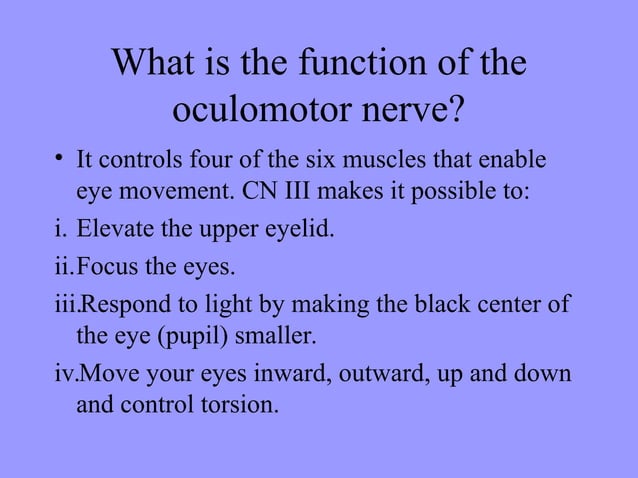 What is the function of the oculomotor nerve?

• It controls four of the six muscles that enable eye movement. CN III makes it possible to:

i. Elevate the upper eyelid.

ii.Focus the eyes.

iii.Respond to light by making the black center of the eye (pupil) smaller.

iv.Move your eyes inward, outward, up and down and control torsion.